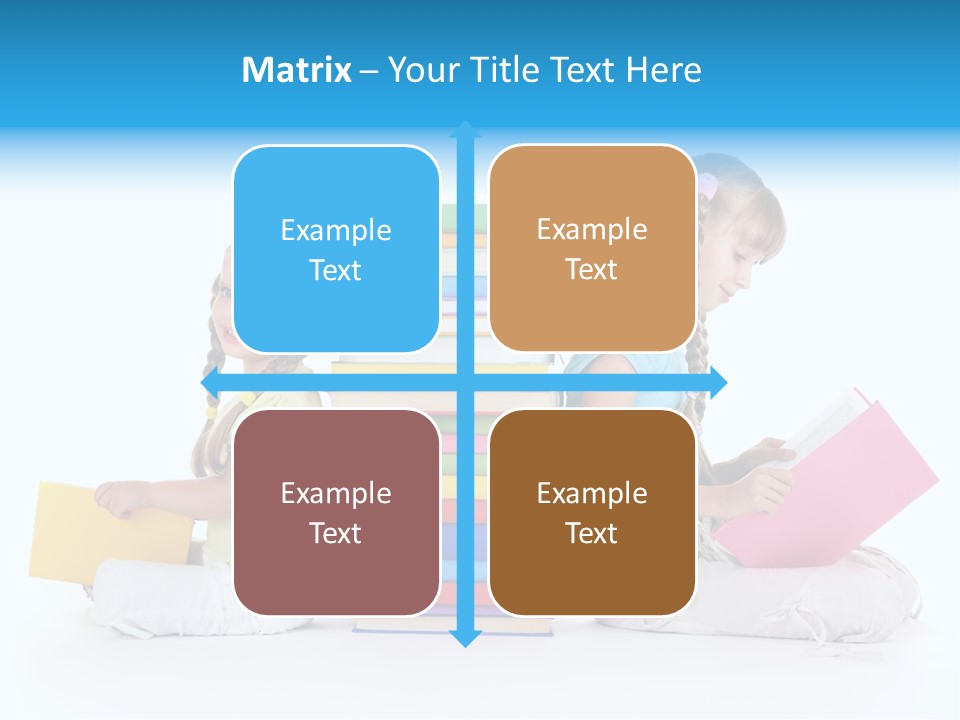 Matrix – Your Title Text Here

Example Text

Example Text

Example Text

Example Text